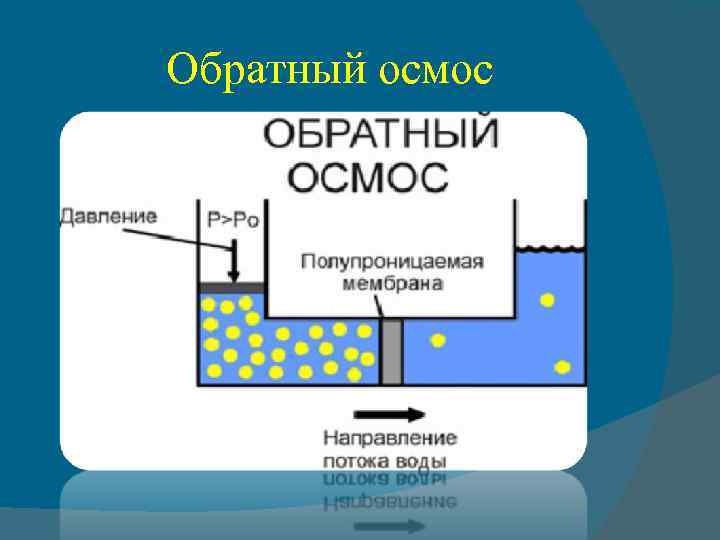 Обратный осмос

ОБРАТНЫЙ ОСМОС

Давление

P>Po

Полупроницаемая мембрана

Направление потока воды